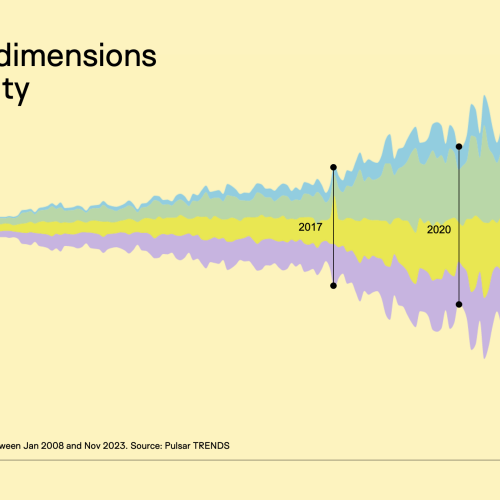 dimensions
ty

2017

2020

ween Jan 2008 and Nov 2023. Source: Pulsar TRENDS